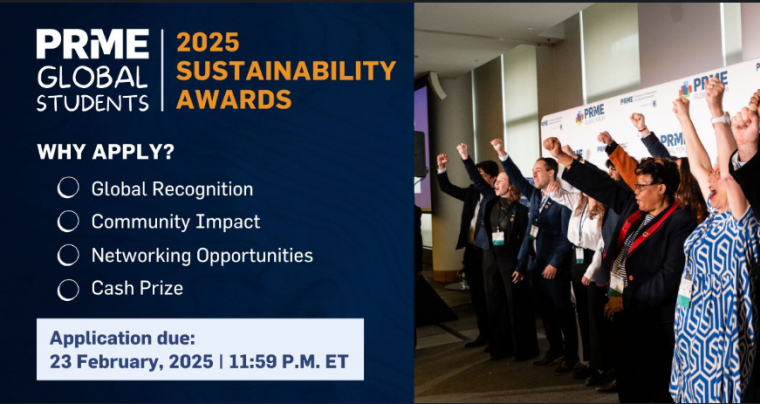 PRME GLOBAL STUDENTS

2025 SUSTAINABILITY AWARDS

WHY APPLY?

Global Recognition

Community Impact

Networking Opportunities

Cash Prize

Application due:
23 February, 2025 | 11:59 P.M. ET

PRME

PRME

PRME

PRME